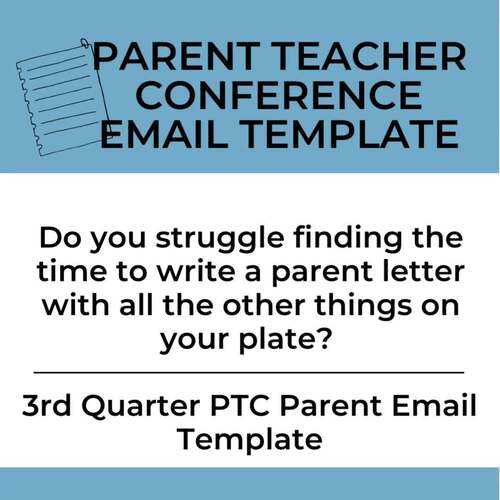 PARENT TEACHER CONFERENCE EMAIL TEMPLATE

Do you struggle finding the time to write a parent letter with all the other things on your plate?

3rd Quarter PTC Parent Email Template